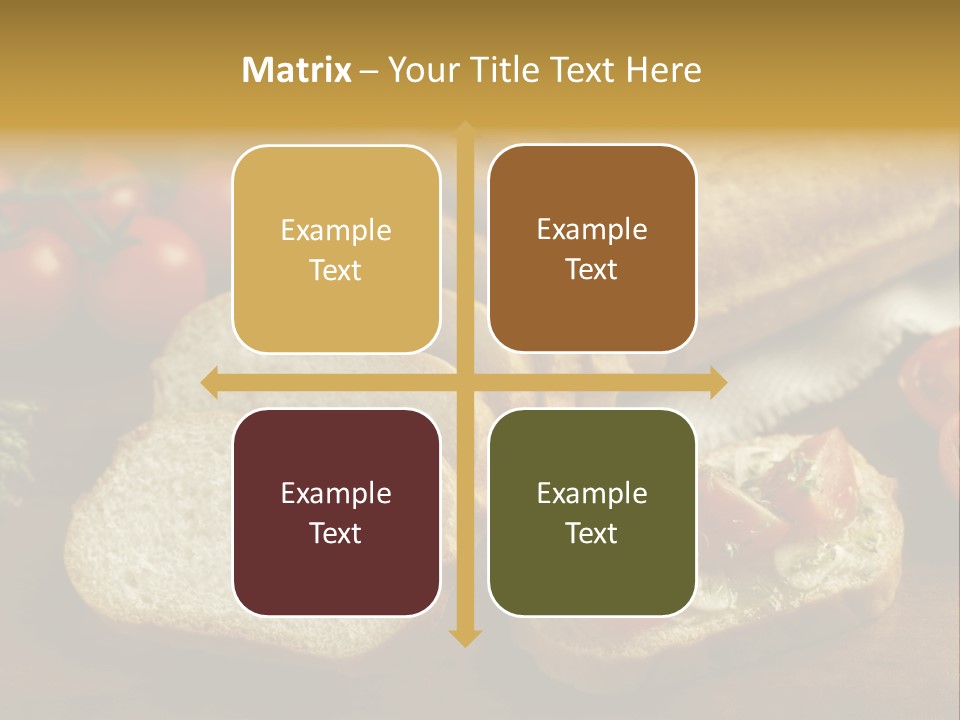 Matrix – Your Title Text Here

Example Text

Example Text

Example Text

Example Text